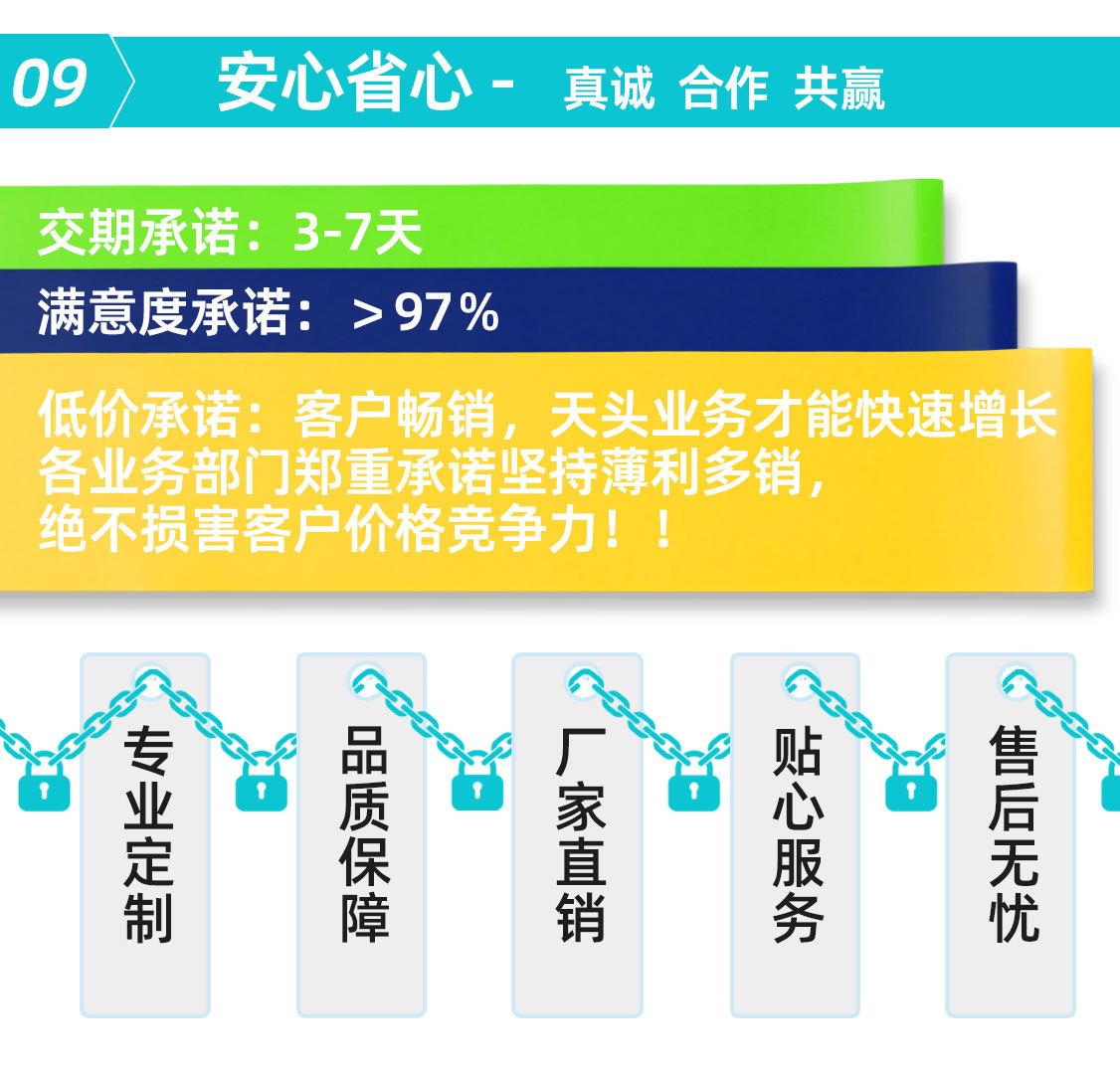 09 安心省心 - 真诚 合作 共赢

交期承诺：3-7天

满意度承诺：＞97%

低价承诺：客户畅销，天头业务才能快速增长
各业务部门郑重承诺坚持薄利多销，
绝不损害客户价格竞争力！！

专业定制

品质保障

厂家直销

贴心服务

售后无忧